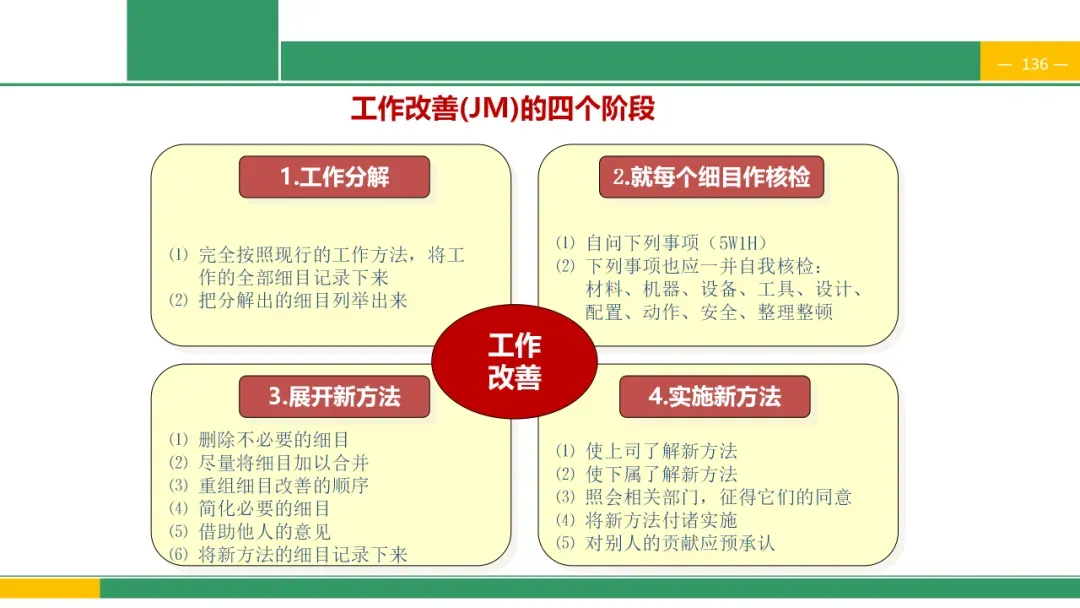 — 136 —

工作改善(JM)的四个阶段

1.工作分解

⑴ 完全按照现行的工作方法，将工作的全部细目记录下来
⑵ 把分解出的细目列举出来

2.就每个细目作核检

⑴ 自问下列事项（5W1H）
⑵ 下列事项也应一并自我核检：材料、机器、设备、工具、设计、配置、动作、安全、整理整顿

工作改善

3.展开新方法

⑴ 删除不必要的细目
⑵ 尽量将细目加以合并
⑶ 重组细目改善的顺序
⑷ 简化必要的细目
⑸ 借助他人的意见
⑹ 将新方法的细目记录下来

4.实施新方法

⑴ 使上司了解新方法
⑵ 使下属了解新方法
⑶ 照会相关部门，征得它们的同意
⑷ 将新方法付诸实施
⑸ 对别人的贡献应预承认